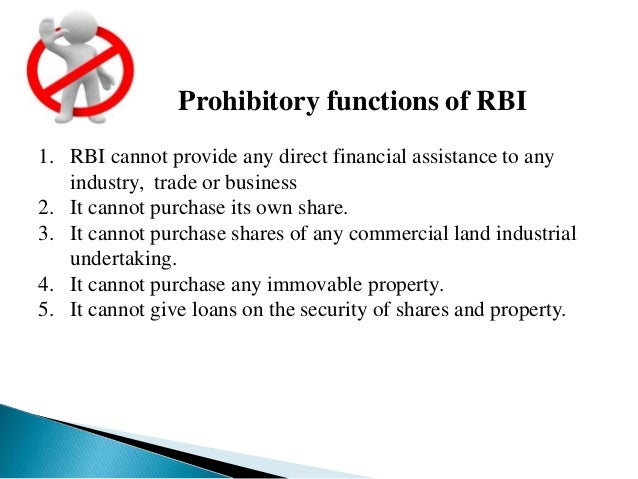 Prohibitory functions of RBI

1. RBI cannot provide any direct financial assistance to any industry, trade or business
2. It cannot purchase its own share.
3. It cannot purchase shares of any commercial land industrial undertaking.
4. It cannot purchase any immovable property.
5. It cannot give loans on the security of shares and property.